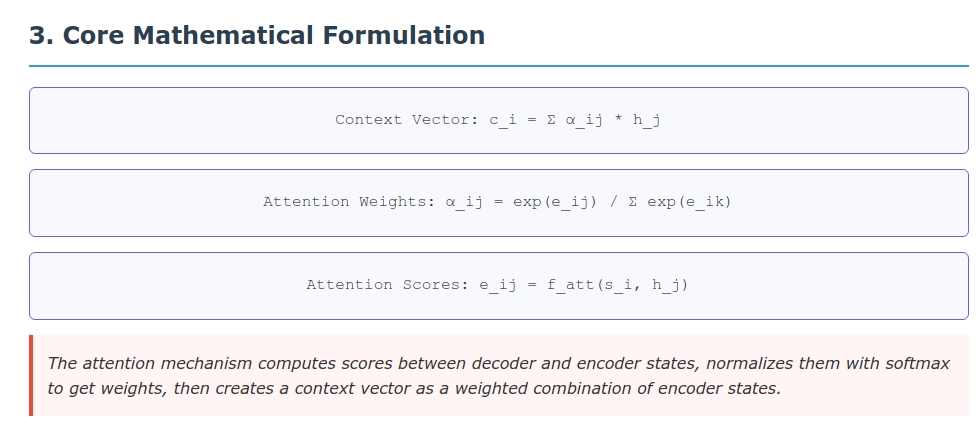 3. Core Mathematical Formulation

Context Vector: c_i = Σ α_ij * h_j

Attention Weights: α_ij = exp(e_ij) / Σ exp(e_ik)

Attention Scores: e_ij = f_att(s_i, h_j)

The attention mechanism computes scores between decoder and encoder states, normalizes them with softmax to get weights, then creates a context vector as a weighted combination of encoder states.